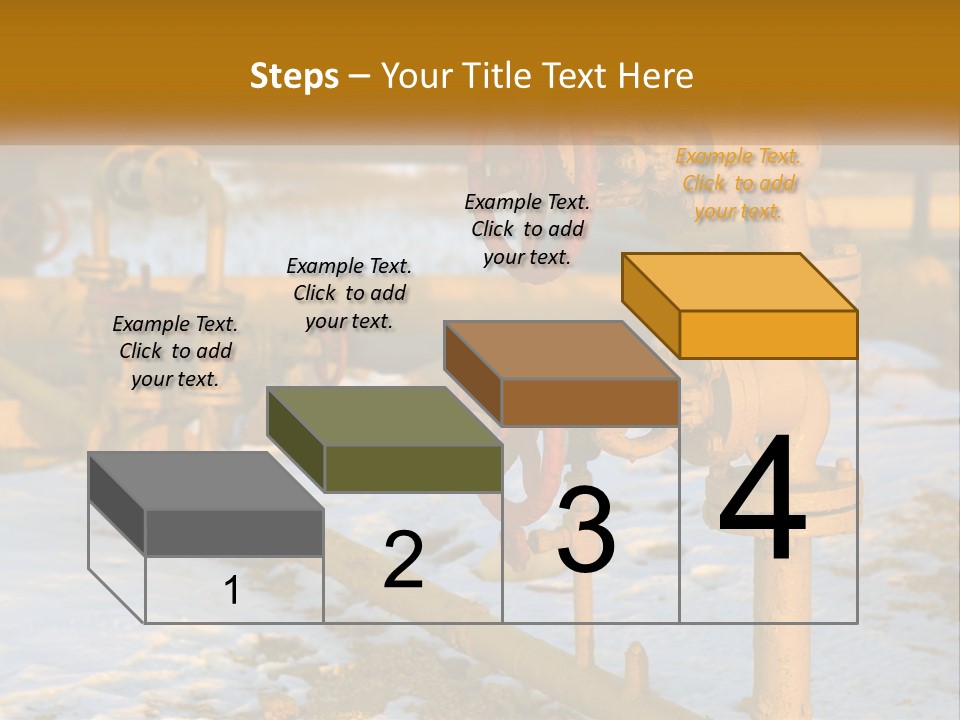 Steps – Your Title Text Here

Example Text. Click to add your text.

Example Text. Click to add your text.

Example Text. Click to add your text.

Example Text. Click to add your text.

1

2

3

4